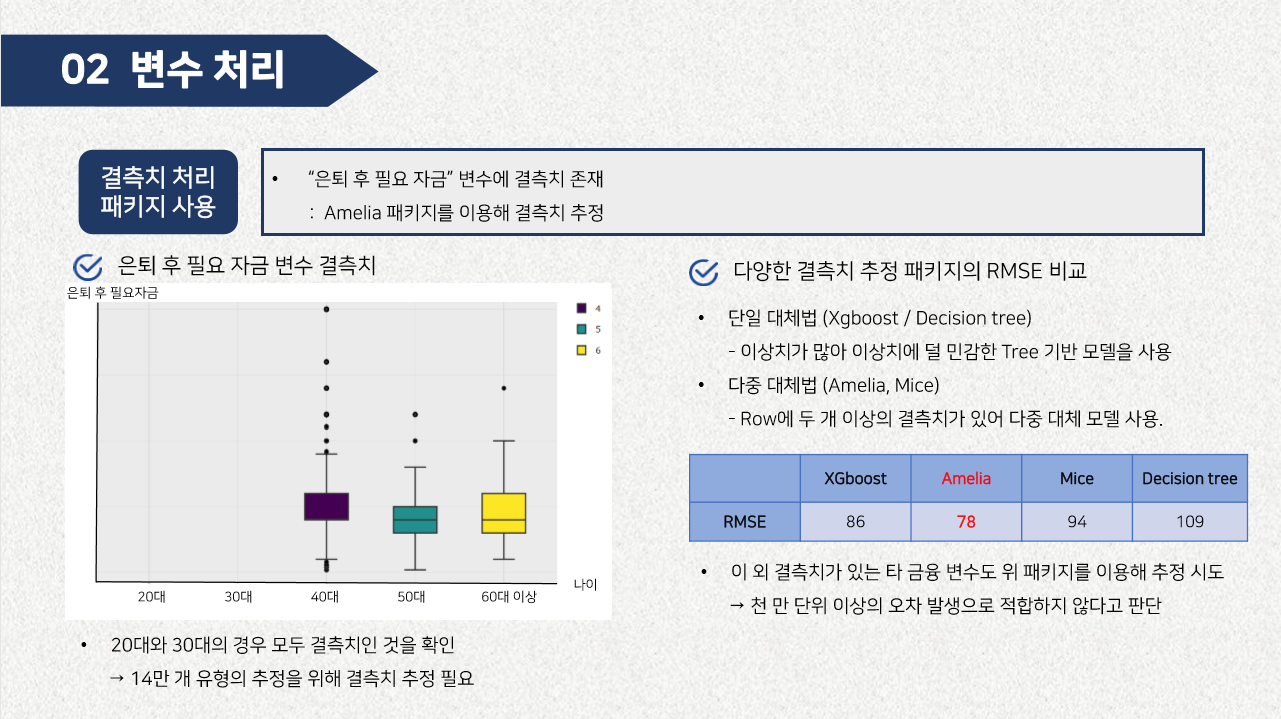 02 변수 처리

결측치 처리 패키지 사용

• “은퇴 후 필요 자금” 변수에 결측치 존재
: Amelia 패키지를 이용해 결측치 추정

은퇴 후 필요 자금 변수 결측치

은퇴 후 필요자금

4
5
6

20대 30대 40대 50대 60대 이상
나이

• 20대와 30대의 경우 모두 결측치인 것을 확인
→ 14만 개 유형의 추정을 위해 결측치 추정 필요

다양한 결측치 추정 패키지의 RMSE 비교

• 단일 대체법 (Xgboost / Decision tree)
- 이상치가 많아 이상치에 덜 민감한 Tree 기반 모델을 사용
• 다중 대체법 (Amelia, Mice)
- Row에 두 개 이상의 결측치가 있어 다중 대체 모델 사용.

| | XGboost | Amelia | Mice | Decision tree |
|---|---|---|---|---|
| RMSE | 86 | 78 | 94 | 109 |

• 이 외 결측치가 있는 타 금융 변수도 위 패키지를 이용해 추정 시도
→ 천 만 단위 이상의 오차 발생으로 적합하지 않다고 판단